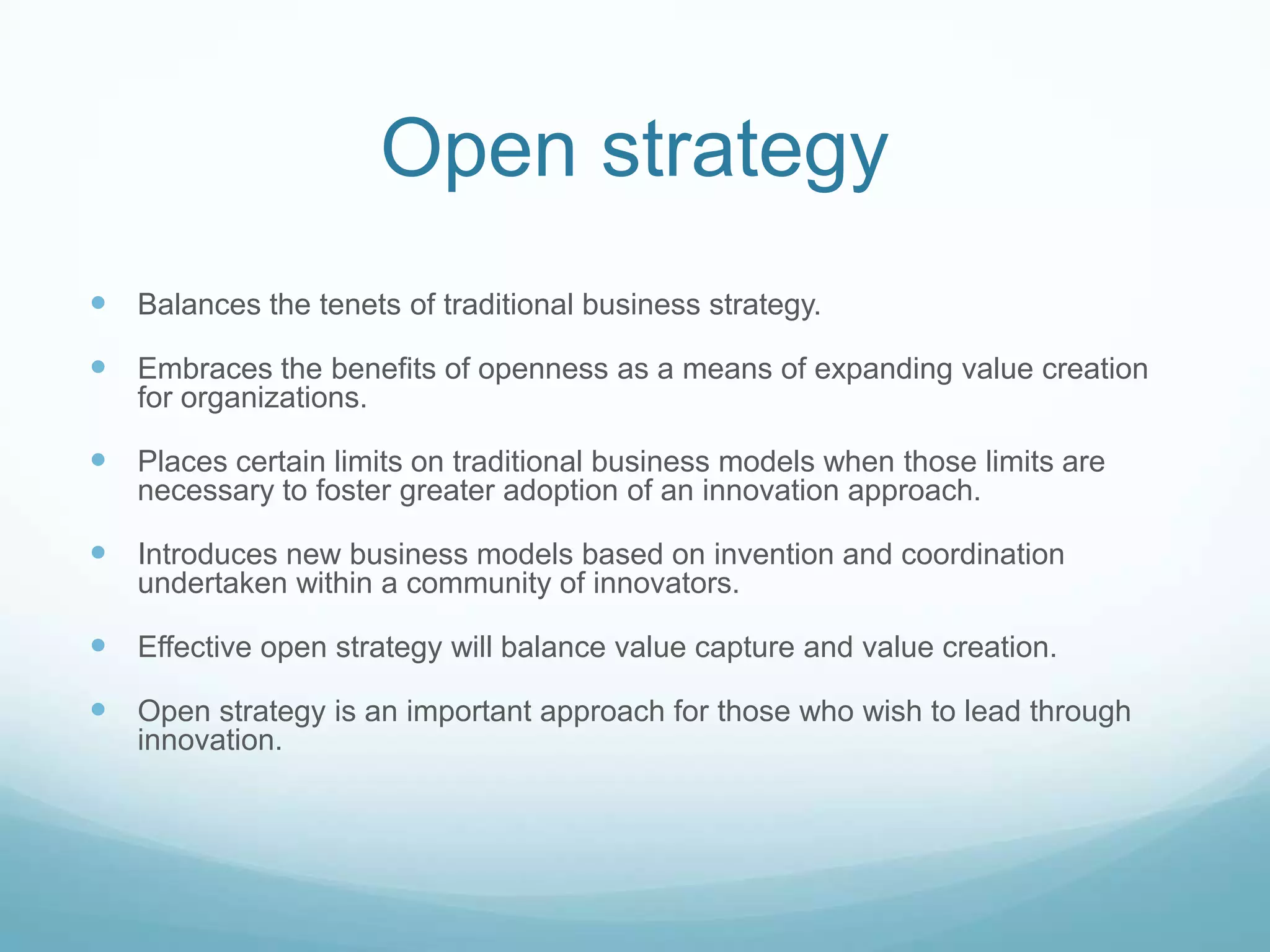 Open strategy

- Balances the tenets of traditional business strategy.
- Embraces the benefits of openness as a means of expanding value creation for organizations.
- Places certain limits on traditional business models when those limits are necessary to foster greater adoption of an innovation approach.
- Introduces new business models based on invention and coordination undertaken within a community of innovators.
- Effective open strategy will balance value capture and value creation.
- Open strategy is an important approach for those who wish to lead through innovation.